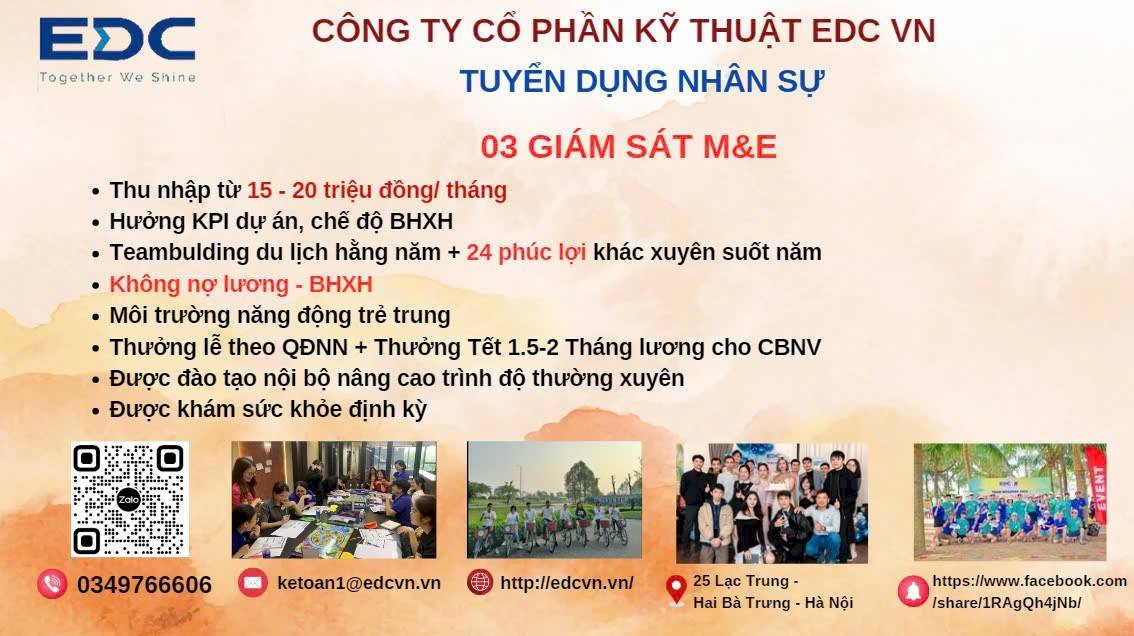 EDC
Together We Shine

CÔNG TY CỔ PHẦN KỸ THUẬT EDC VN

TUYỂN DỤNG NHÂN SỰ

03 GIÁM SÁT M&E

• Thu nhập từ 15 - 20 triệu đồng/ tháng
• Hưởng KPI dự án, chế độ BHXH
• Teambulding du lịch hằng năm + 24 phúc lợi khác xuyên suốt năm
• Không nợ lương - BHXH
• Môi trường năng động trẻ trung
• Thưởng lễ theo QĐNN + Thưởng Tết 1.5-2 Tháng lương cho CBNV
• Được đào tạo nội bộ nâng cao trình độ thường xuyên
• Được khám sức khỏe định kỳ

Zalo

EVENT

0349766606

ketoan1@edcvn.vn

http://edcvn.vn/

25 Lạc Trung - Hai Bà Trưng - Hà Nội

https://www.facebook.com/share/1RAgQh4jNb/